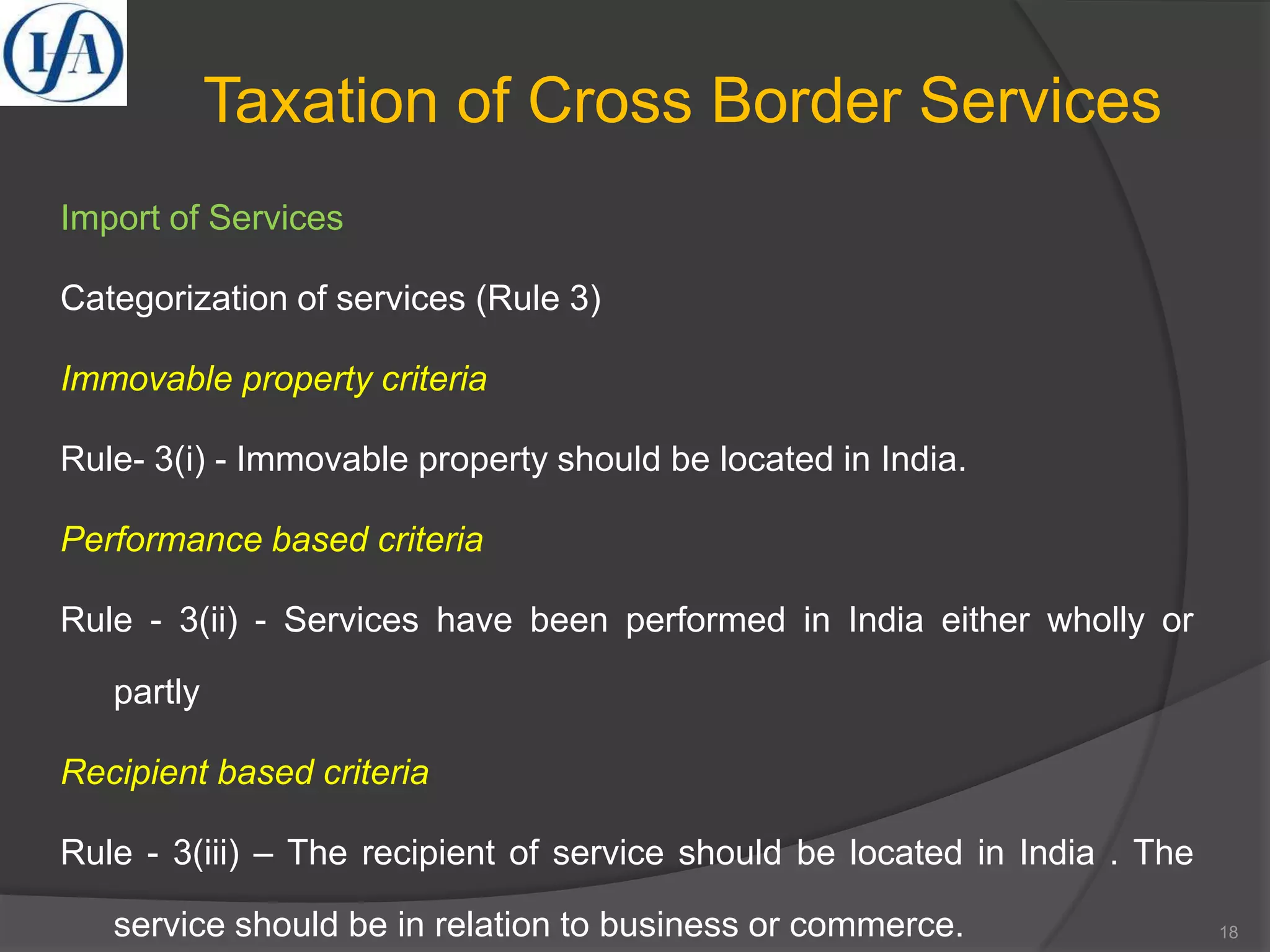 IFA

Taxation of Cross Border Services

Import of Services

Categorization of services (Rule 3)

Immovable property criteria

Rule- 3(i) - Immovable property should be located in India.

Performance based criteria

Rule - 3(ii) - Services have been performed in India either wholly or partly

Recipient based criteria

Rule - 3(iii) – The recipient of service should be located in India . The service should be in relation to business or commerce.

18